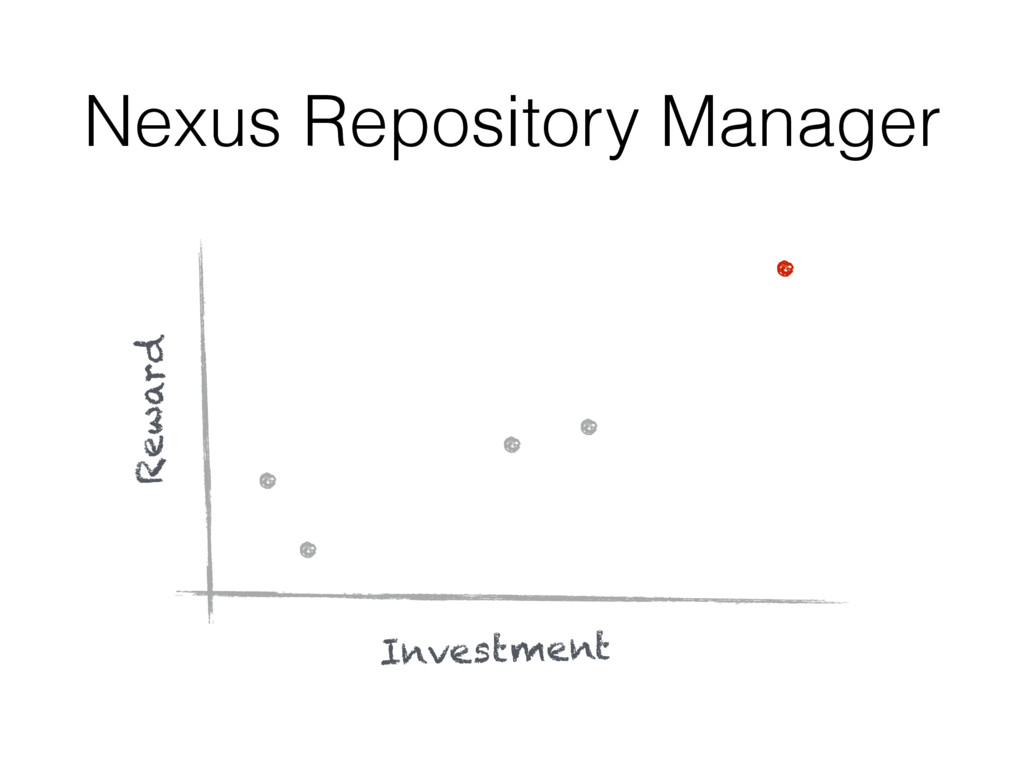 Nexus Repository Manager

Reward

Investment